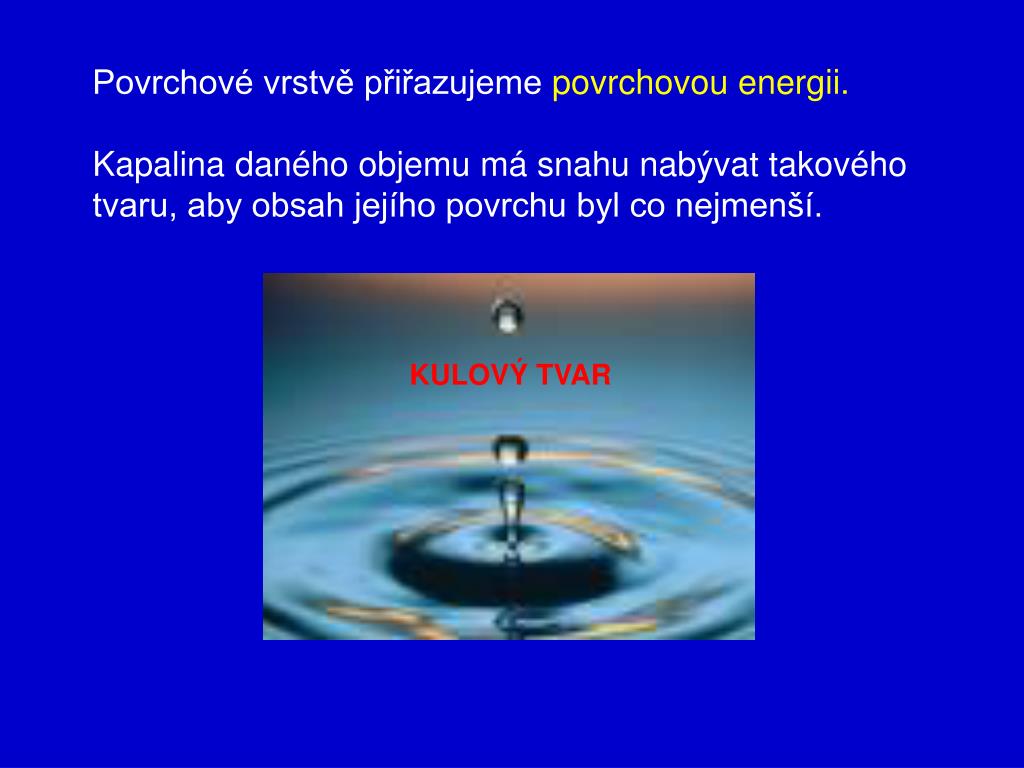 Povrchové vrstvě přiřazujeme povrchovou energii.

Kapalina daného objemu má snahu nabývat takového tvaru, aby obsah jejího povrchu byl co nejmenší.

KULOVÝ TVAR